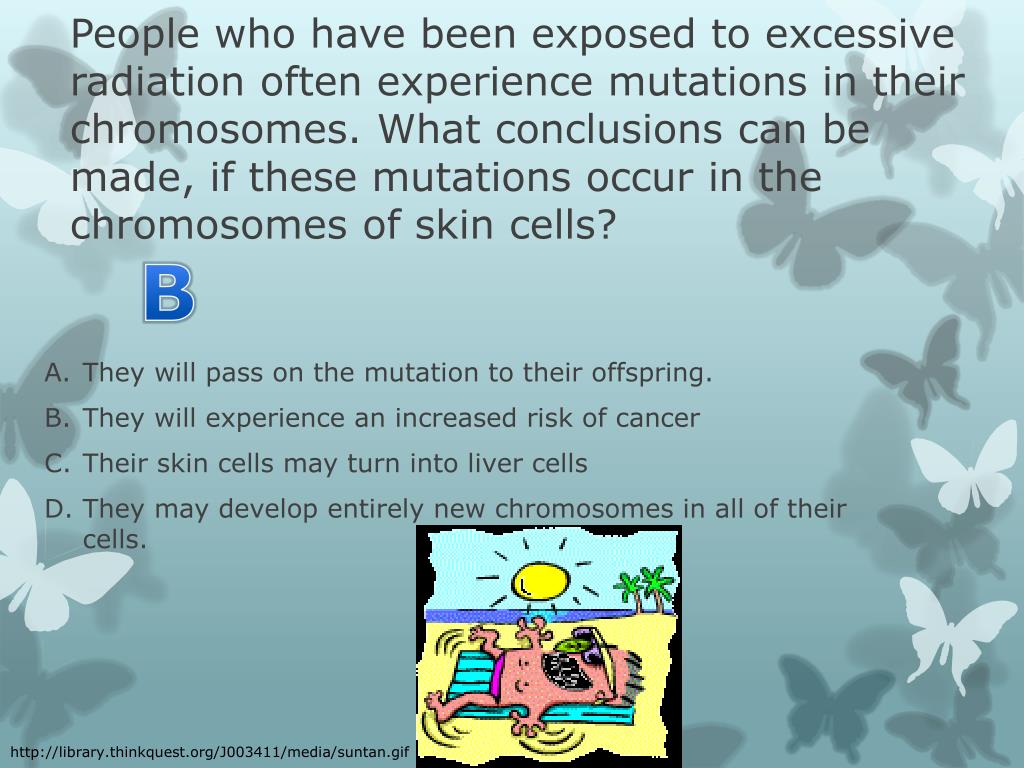 People who have been exposed to excessive radiation often experience mutations in their chromosomes. What conclusions can be made, if these mutations occur in the chromosomes of skin cells?

B

A. They will pass on the mutation to their offspring.
B. They will experience an increased risk of cancer
C. Their skin cells may turn into liver cells
D. They may develop entirely new chromosomes in all of their cells.

http://library.thinkquest.org/J003411/media/suntan.gif